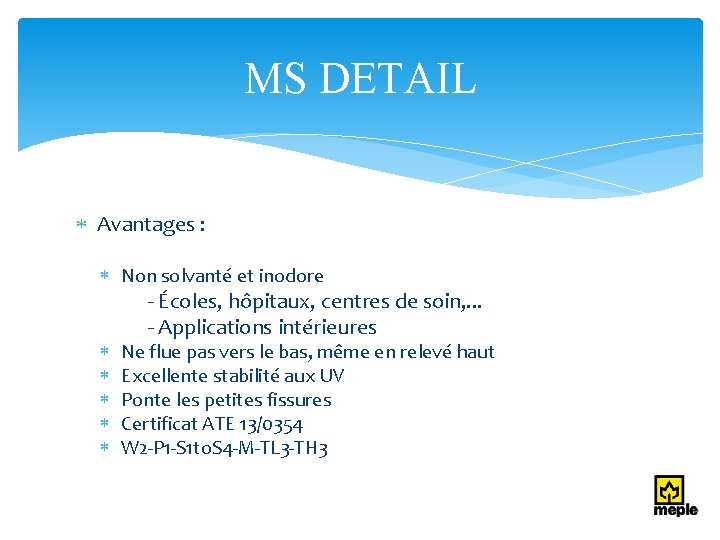 MS DETAIL

* Avantages :

* Non solvanté et inodore
- Écoles, hôpitaux, centres de soin,…
- Applications intérieures
* Ne flue pas vers le bas, même en relevé haut
* Excellente stabilité aux UV
* Ponte les petites fissures
* Certificat ATE 13/0354
* W2-P1-S1toS4-M-TL3-TH3

meple